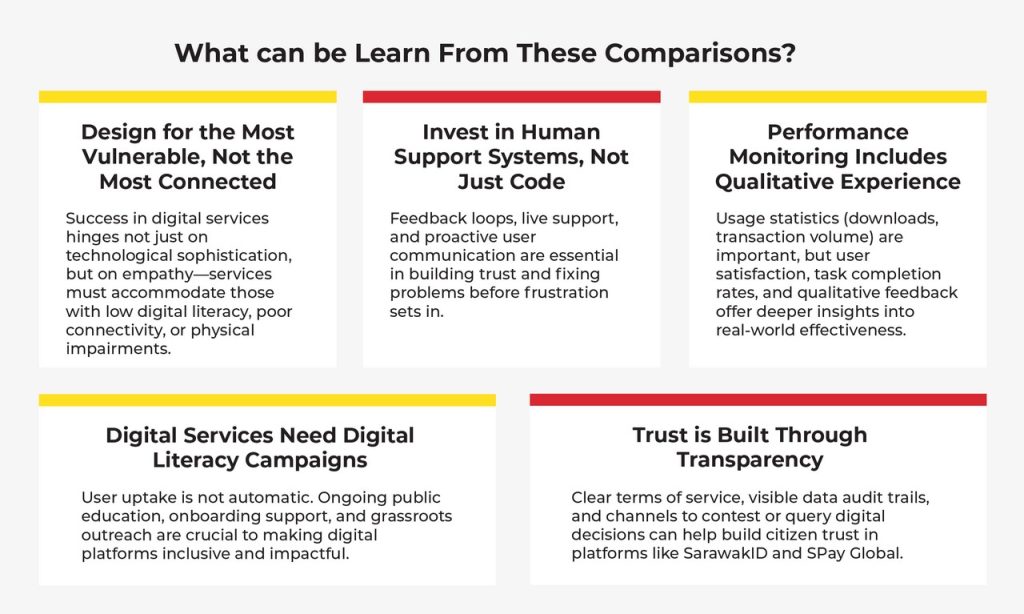 What can be Learn From These Comparisons?

Design for the Most Vulnerable, Not the Most Connected

Success in digital services hinges not just on technological sophistication, but on empathy—services must accommodate those with low digital literacy, poor connectivity, or physical impairments.

Invest in Human Support Systems, Not Just Code

Feedback loops, live support, and proactive user communication are essential in building trust and fixing problems before frustration sets in.

Performance Monitoring Includes Qualitative Experience

Usage statistics (downloads, transaction volume) are important, but user satisfaction, task completion rates, and qualitative feedback offer deeper insights into real-world effectiveness.

Digital Services Need Digital Literacy Campaigns

User uptake is not automatic. Ongoing public education, onboarding support, and grassroots outreach are crucial to making digital platforms inclusive and impactful.

Trust is Built Through Transparency

Clear terms of service, visible data audit trails, and channels to contest or query digital decisions can help build citizen trust in platforms like SarawakID and SPay Global.